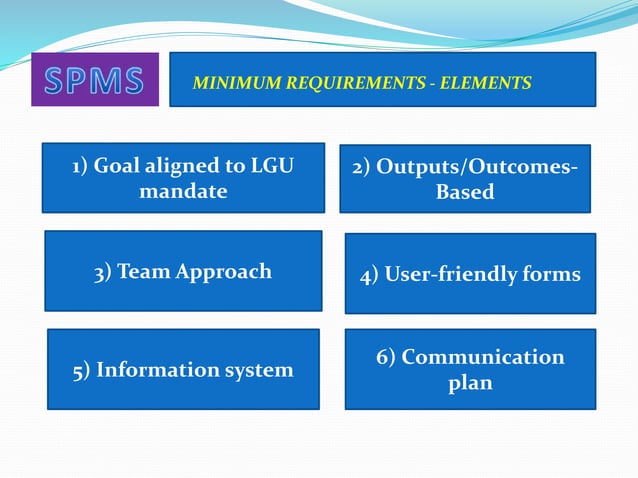 SPMS

MINIMUM REQUIREMENTS - ELEMENTS

1) Goal aligned to LGU mandate

2) Outputs/Outcomes-Based

3) Team Approach

4) User-friendly forms

5) Information system

6) Communication plan